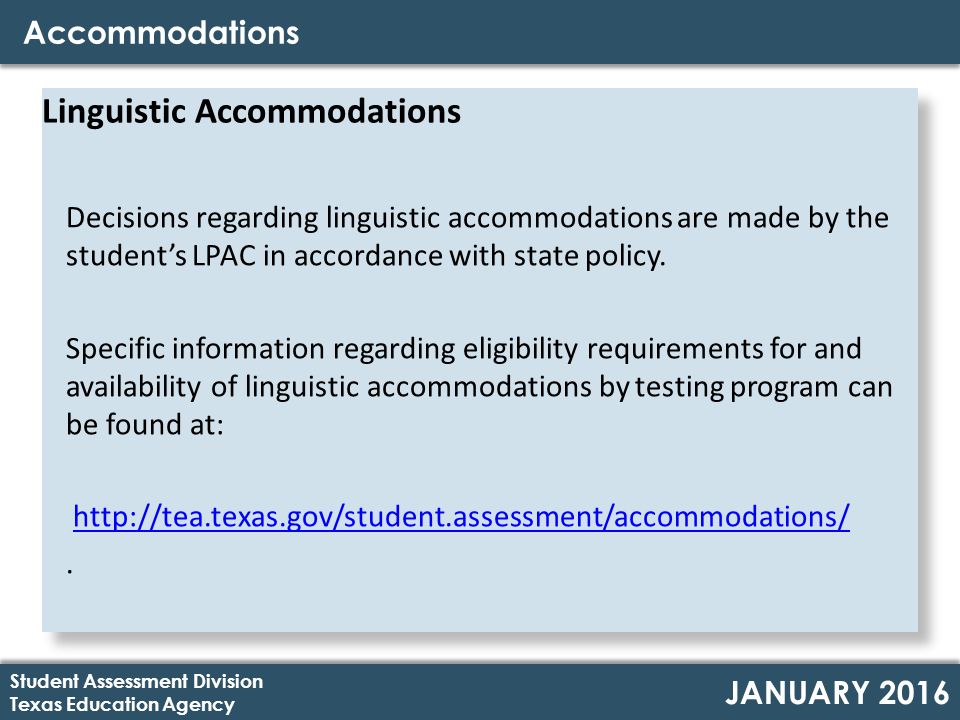 Accommodations

Linguistic Accommodations

Decisions regarding linguistic accommodations are made by the student's LPAC in accordance with state policy.

Specific information regarding eligibility requirements for and availability of linguistic accommodations by testing program can be found at:

http://tea.texas.gov/student.assessment/accommodations/
.

Student Assessment Division
Texas Education Agency

JANUARY 2016